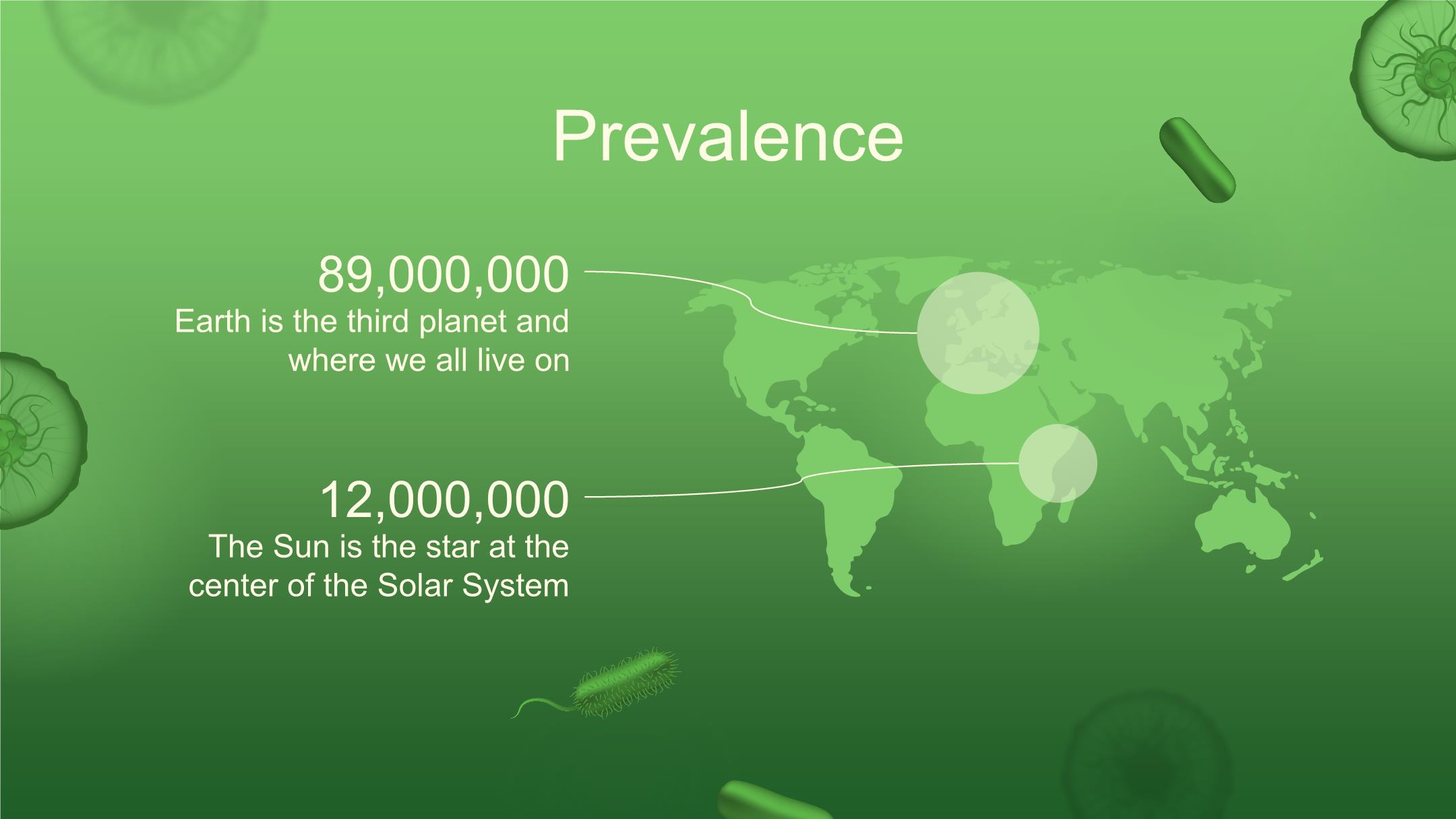 Prevalence

89,000,000
Earth is the third planet and where we all live on

12,000,000
The Sun is the star at the center of the Solar System